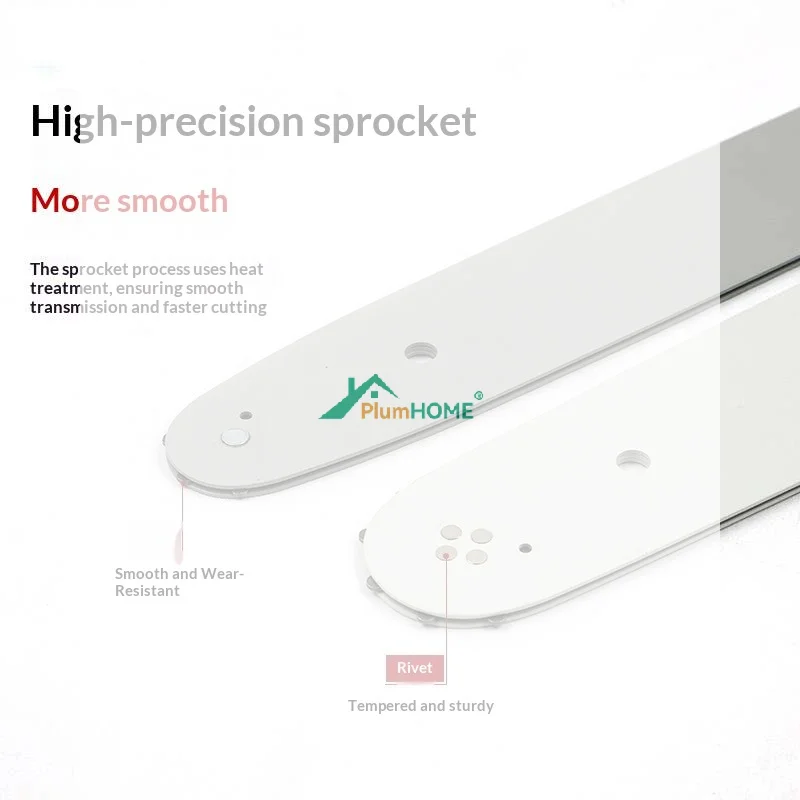 High-precision sprocket

More smooth

The sprocket process uses heat treatment, ensuring smooth transmission and faster cutting

Smooth and Wear-Resistant

Rivet

Tempered and sturdy

PlumHOME®